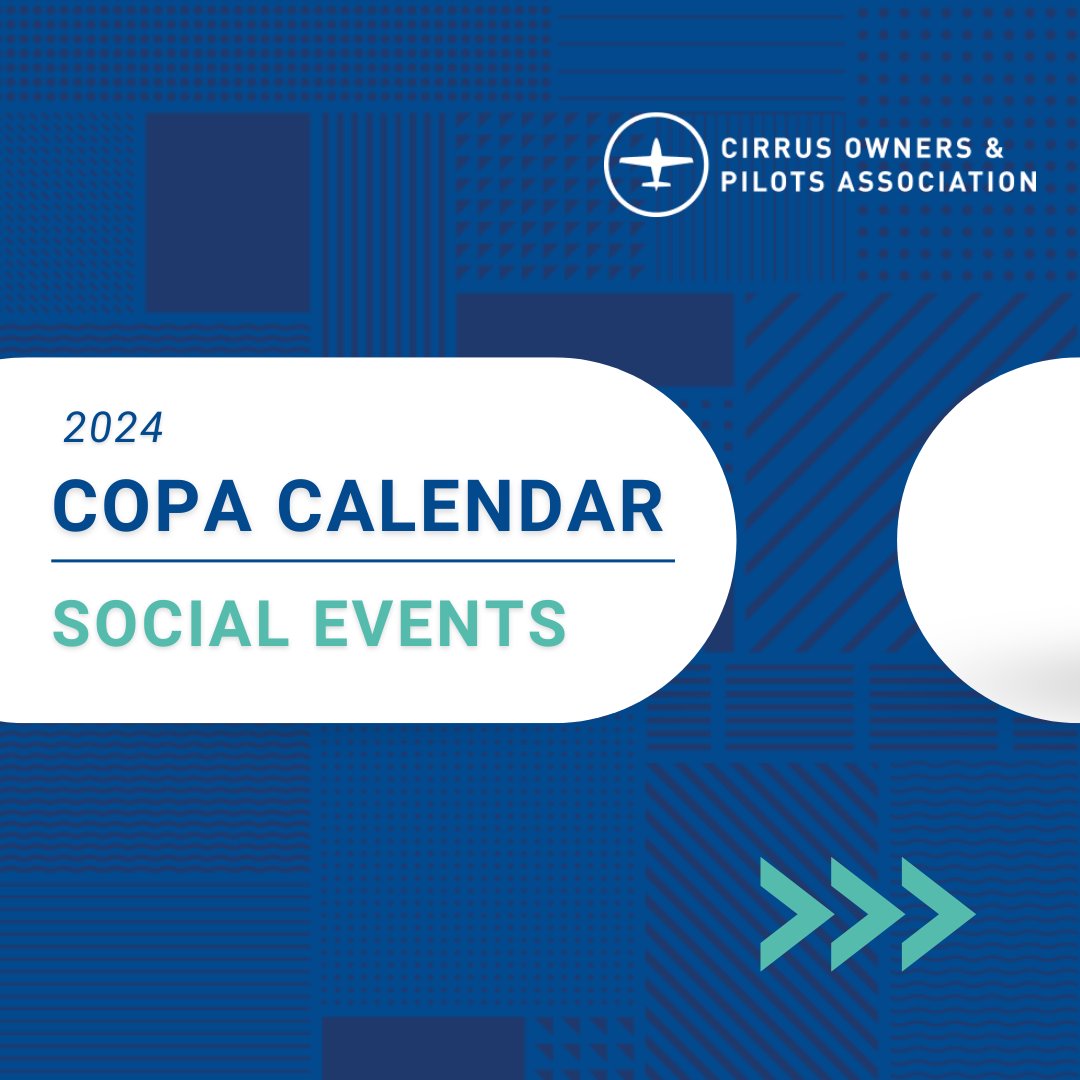 CIRRUS OWNERS & PILOTS ASSOCIATION

2024

COPA CALENDAR

SOCIAL EVENTS